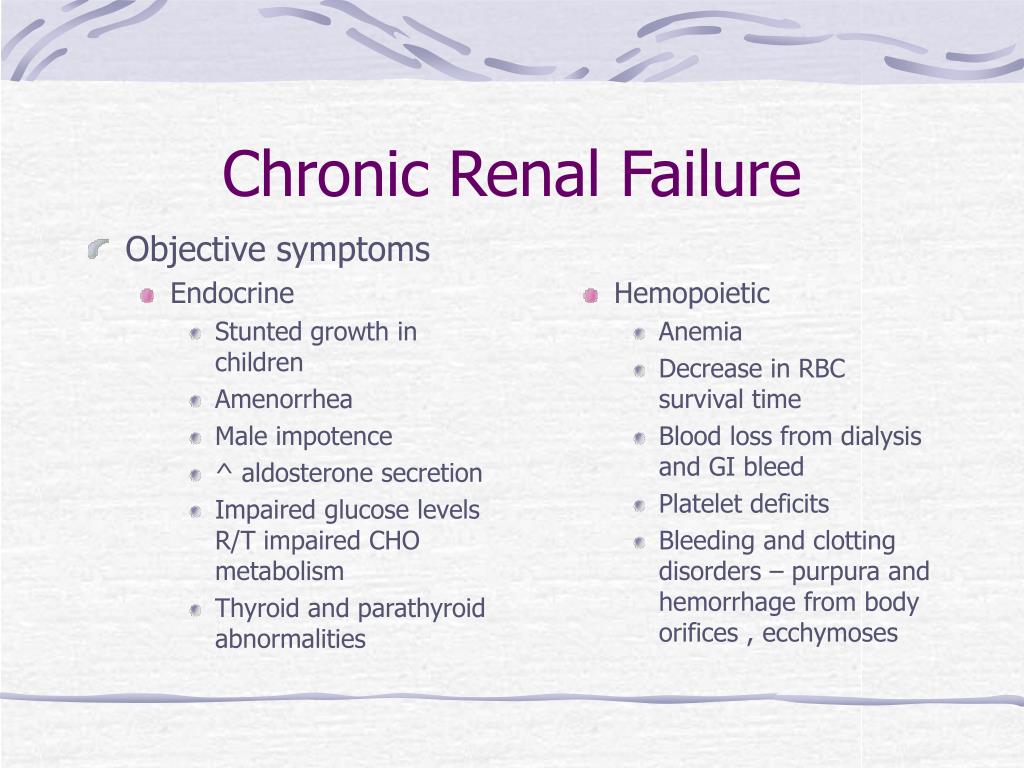 Chronic Renal Failure

Objective symptoms

Endocrine

Stunted growth in children

Amenorrhea

Male impotence

^ aldosterone secretion

Impaired glucose levels R/T impaired CHO metabolism

Thyroid and parathyroid abnormalities

Hemopoietic

Anemia

Decrease in RBC survival time

Blood loss from dialysis and GI bleed

Platelet deficits

Bleeding and clotting disorders – purpura and hemorrhage from body orifices , ecchymoses